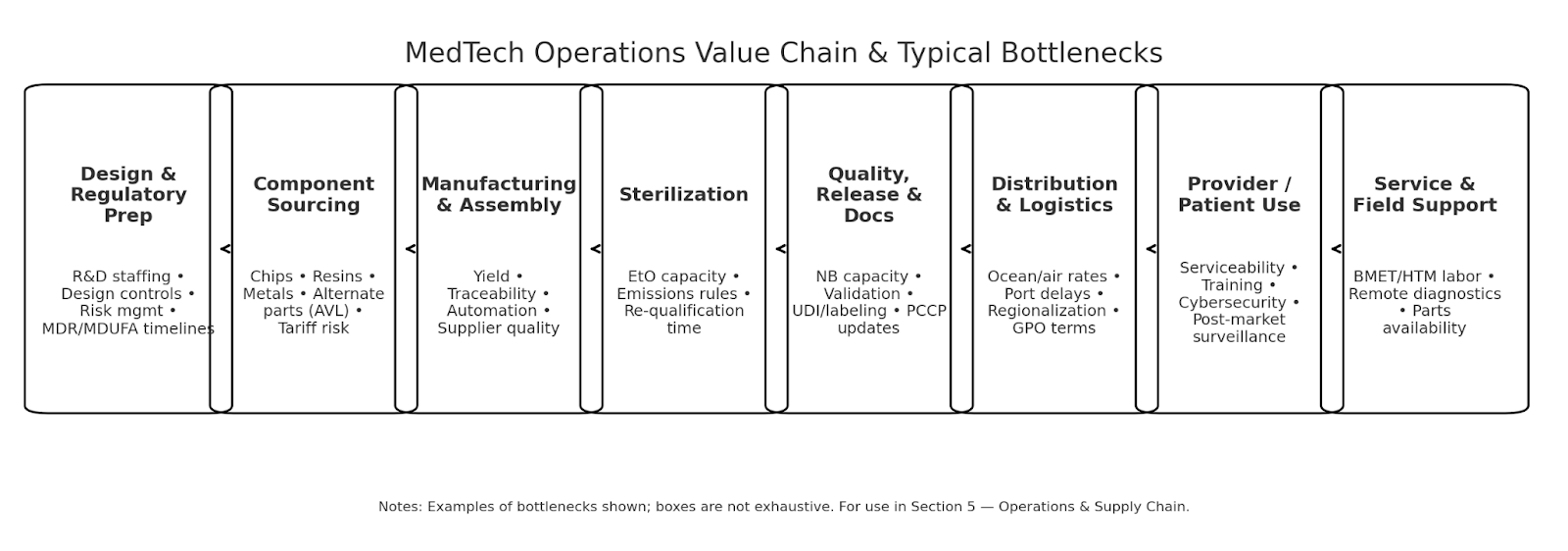 MedTech Operations Value Chain & Typical Bottlenecks

Design & Regulatory Prep

R&D staffing • Design controls • Risk mgmt • MDR/MDUFA timelines

<

Component Sourcing

Chips • Resins • Metals • Alternate parts (AVL) • Tariff risk

<

Manufacturing & Assembly

Yield • Traceability • Automation • Supplier quality

<

Sterilization

EtO capacity • Emissions rules • Re-qualification time

<

Quality, Release & Docs

NB capacity • Validation • UDI/labeling • PCCP updates

<

Distribution & Logistics

Ocean/air rates • Port delays • Regionalization • GPO terms

<

Provider / Patient Use

Serviceability • Training • Cybersecurity • Post-market surveillance

<

Service & Field Support

BMET/HTM labor • Remote diagnostics • Parts availability

Notes: Examples of bottlenecks shown; boxes are not exhaustive. For use in Section 5 — Operations & Supply Chain.